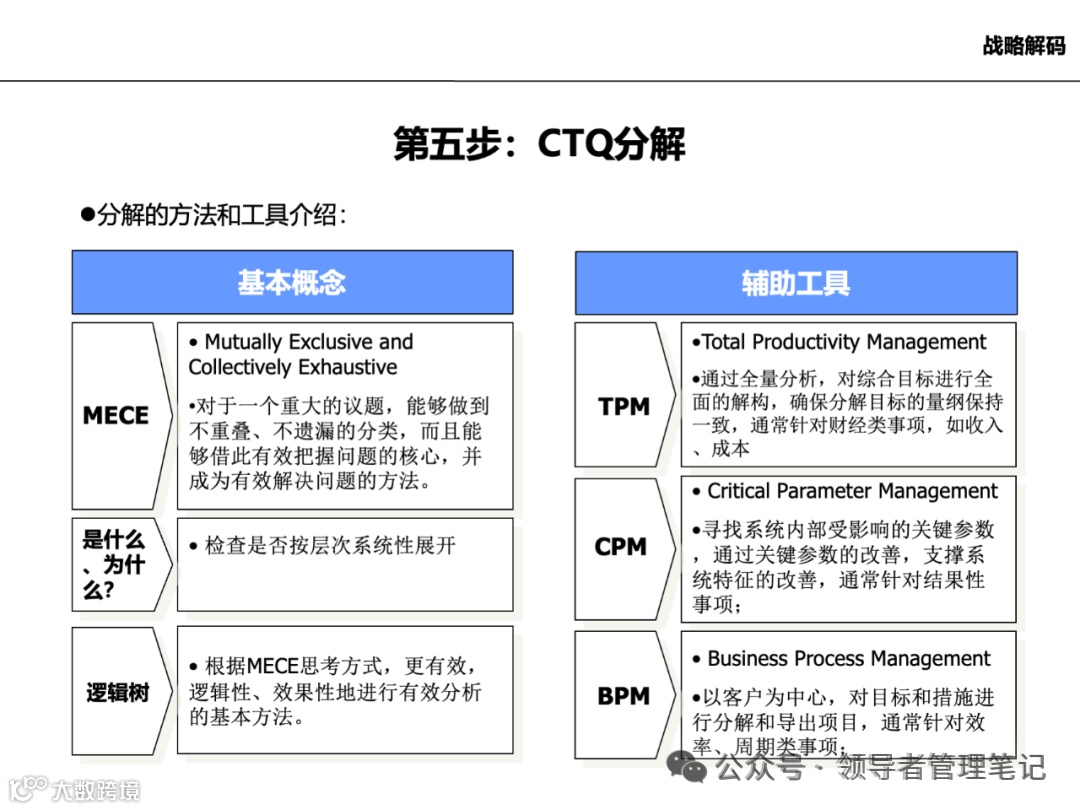 战略解码

第五步：CTQ分解

●分解的方法和工具介绍：

基本概念

MECE

• Mutually Exclusive and Collectively Exhaustive

•对于一个重大的议题，能够做到不重叠、不遗漏的分类，而且能够借此有效把握问题的核心，并成为有效解决问题的方法。

是什么、为什么?

• 检查是否按层次系统性展开

逻辑树

• 根据MECE思考方式，更有效，逻辑性、效果性地进行有效分析的基本方法。

辅助工具

TPM

•Total Productivity Management

•通过全量分析，对综合目标进行全面的解构，确保分解目标的量纲保持一致，通常针对财经类事项，如收入、成本

CPM

• Critical Parameter Management

•寻找系统内部受影响的关键参数，通过关键参数的改善，支撑系统特征的改善，通常针对结果性事项；

BPM

• Business Process Management

•以客户为中心，对目标和措施进行分解和导出项目，通常针对效率、周期类事项；

公众号 · 领导者管理笔记

大数跨境